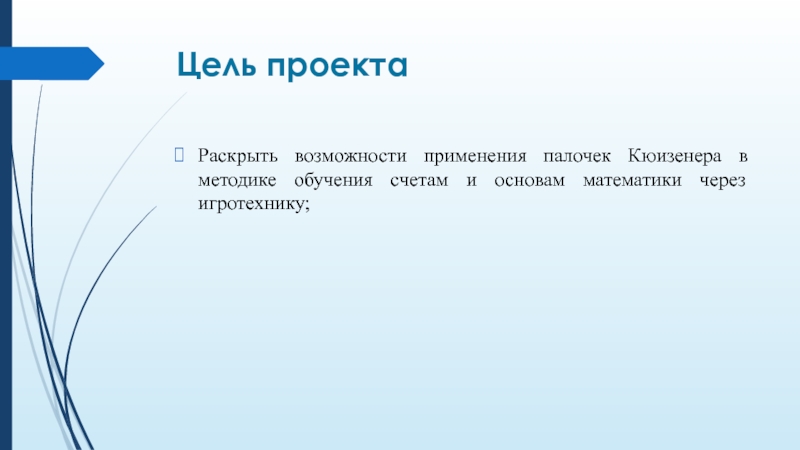 Цель проекта

Раскрыть возможности применения палочек Кюизенера в методике обучения счетам и основам математики через игротехнику;